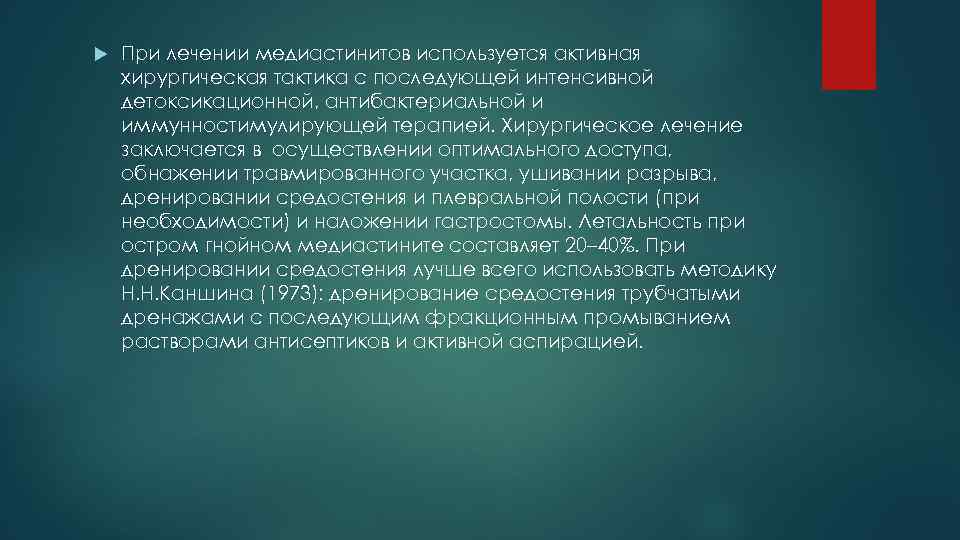 При лечении медиастинитов используется активная хирургическая тактика с последующей интенсивной детоксикационной, антибактериальной и иммунностимулирующей терапией. Хирургическое лечение заключается в осуществлении оптимального доступа, обнажении травмированного участка, ушивании разрыва, дренировании средостения и плевральной полости (при необходимости) и наложении гастростомы. Летальность при остром гнойном медиастините составляет 20–40%. При дренировании средостения лучше всего использовать методику Н.Н.Каншина (1973): дренирование средостения трубчатыми дренажами с последующим фракционным промыванием растворами антисептиков и активной аспирацией.